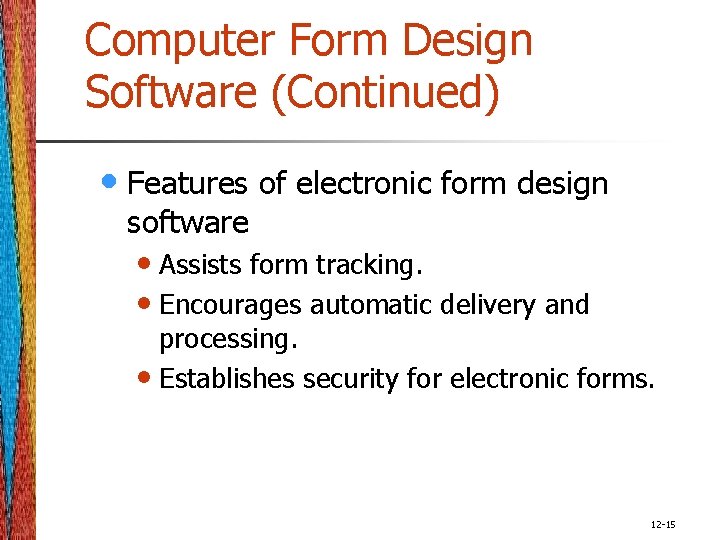 Computer Form Design Software (Continued)

• Features of electronic form design software
  • Assists form tracking.
  • Encourages automatic delivery and processing.
  • Establishes security for electronic forms.

12-15